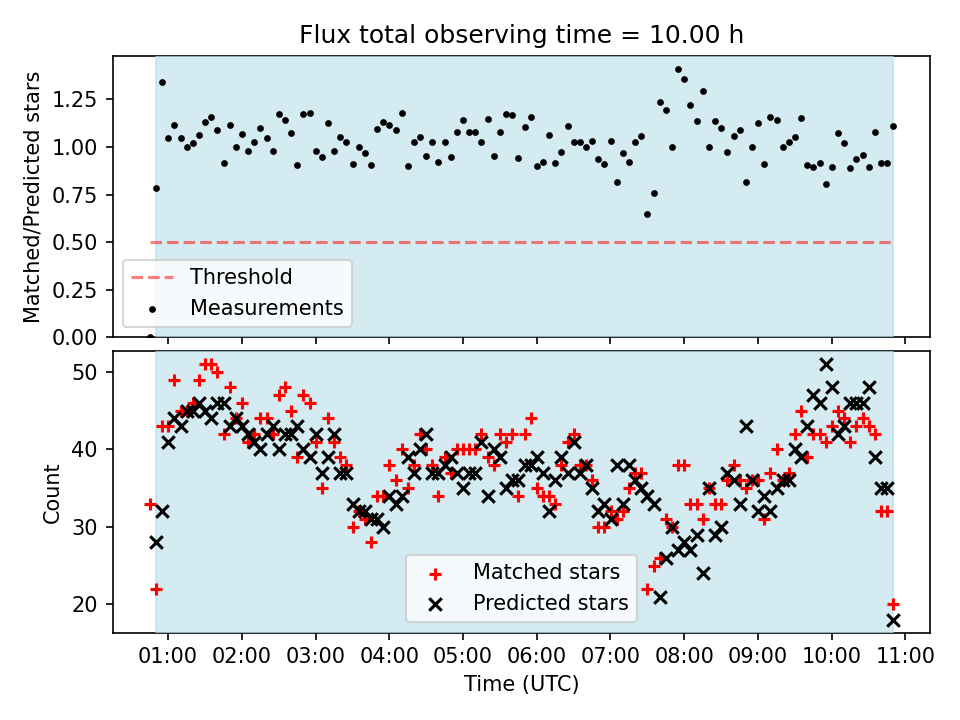 Flux total observing time = 10.00 h

Matched/Predicted stars

1.25
1.00
0.75
0.50
0.25
0.00

Threshold
Measurements

Count

50
40
30
20

Matched stars
Predicted stars

01:00 02:00 03:00 04:00 05:00 06:00 07:00 08:00 09:00 10:00 11:00

Time (UTC)